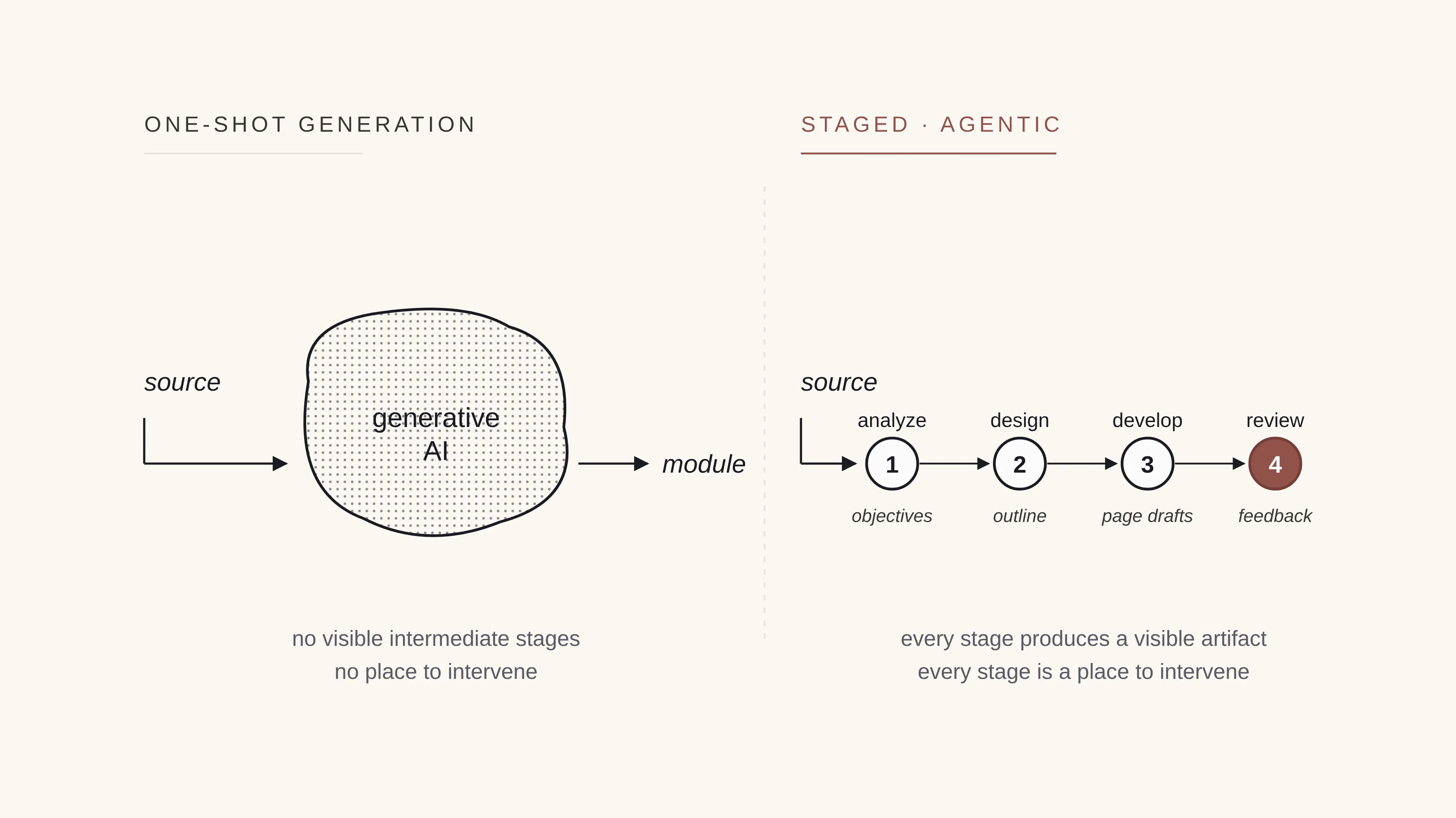 ONE-SHOT GENERATION

source

generative AI

module

no visible intermediate stages
no place to intervene

STAGED · AGENTIC

source

analyze
1
objectives

design
2
outline

develop
3
page drafts

review
4
feedback

every stage produces a visible artifact
every stage is a place to intervene